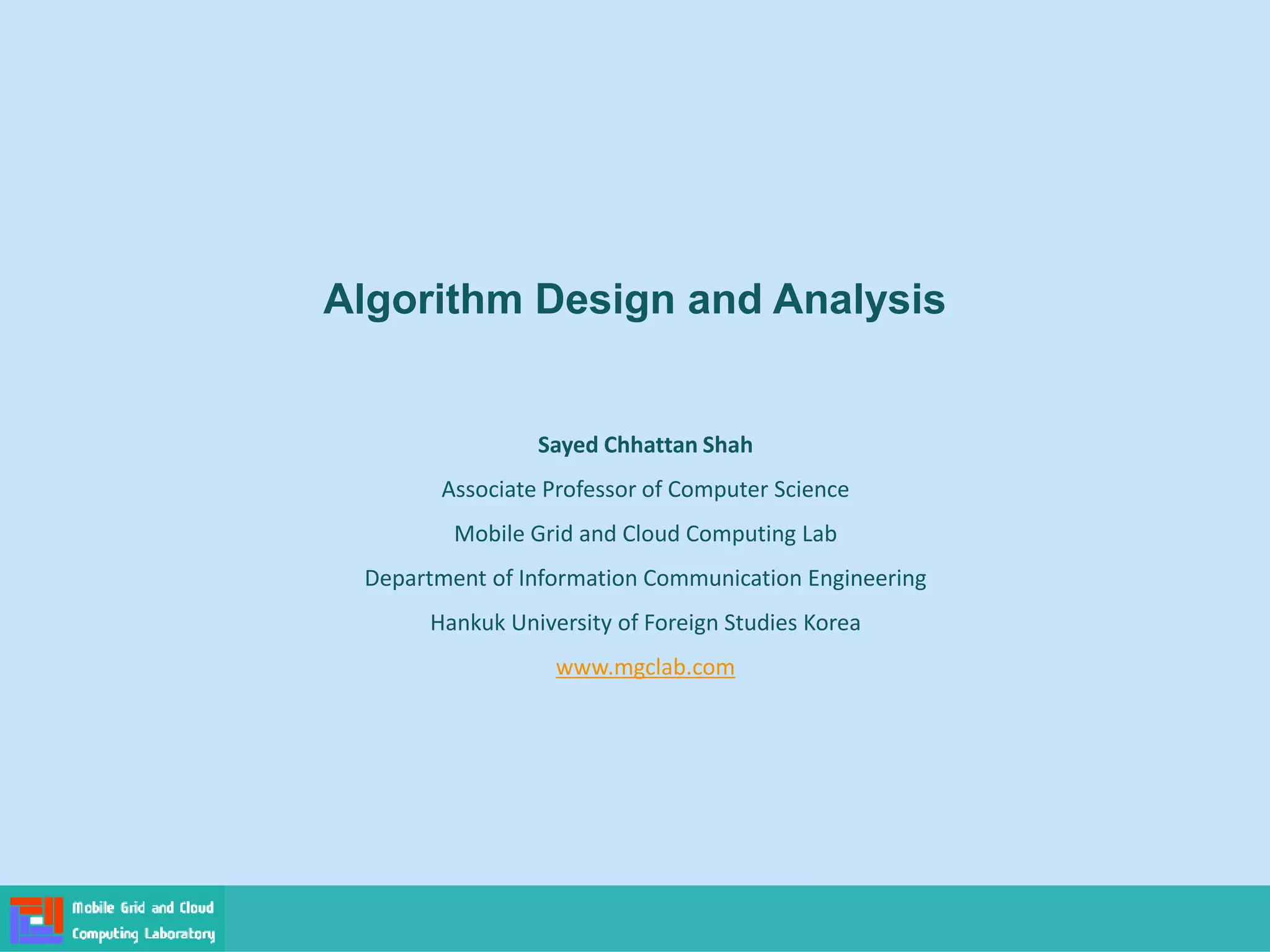 Algorithm Design and Analysis

Sayed Chhattan Shah

Associate Professor of Computer Science

Mobile Grid and Cloud Computing Lab

Department of Information Communication Engineering

Hankuk University of Foreign Studies Korea

www.mgclab.com

Mobile Grid and Cloud Computing Laboratory